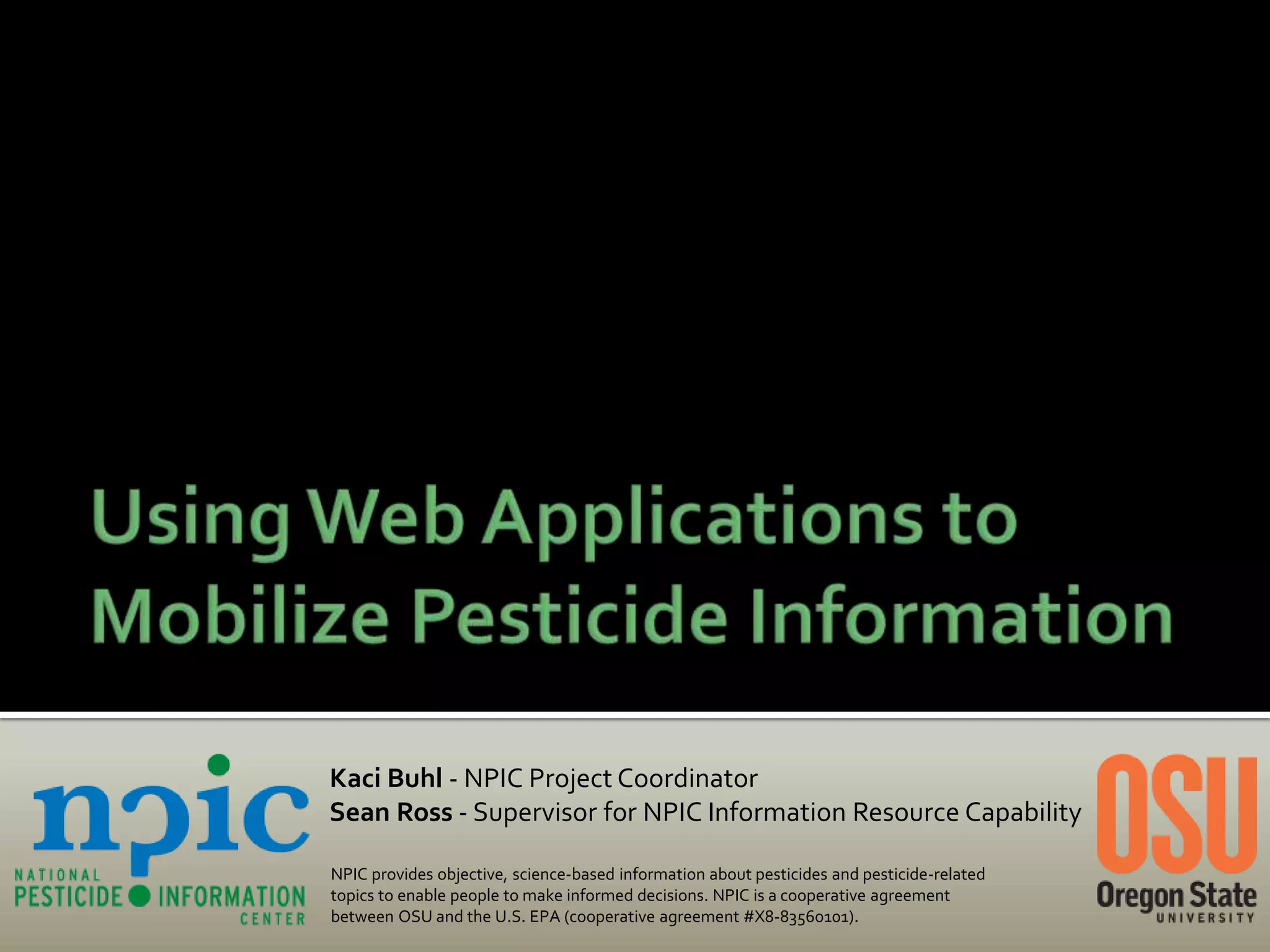 Using Web Applications to Mobilize Pesticide Information

npic
NATIONAL PESTICIDE INFORMATION CENTER

Kaci Buhl - NPIC Project Coordinator
Sean Ross - Supervisor for NPIC Information Resource Capability

NPIC provides objective, science-based information about pesticides and pesticide-related topics to enable people to make informed decisions. NPIC is a cooperative agreement between OSU and the U.S. EPA (cooperative agreement #X8-83560101).

OSU
Oregon State
UNIVERSITY